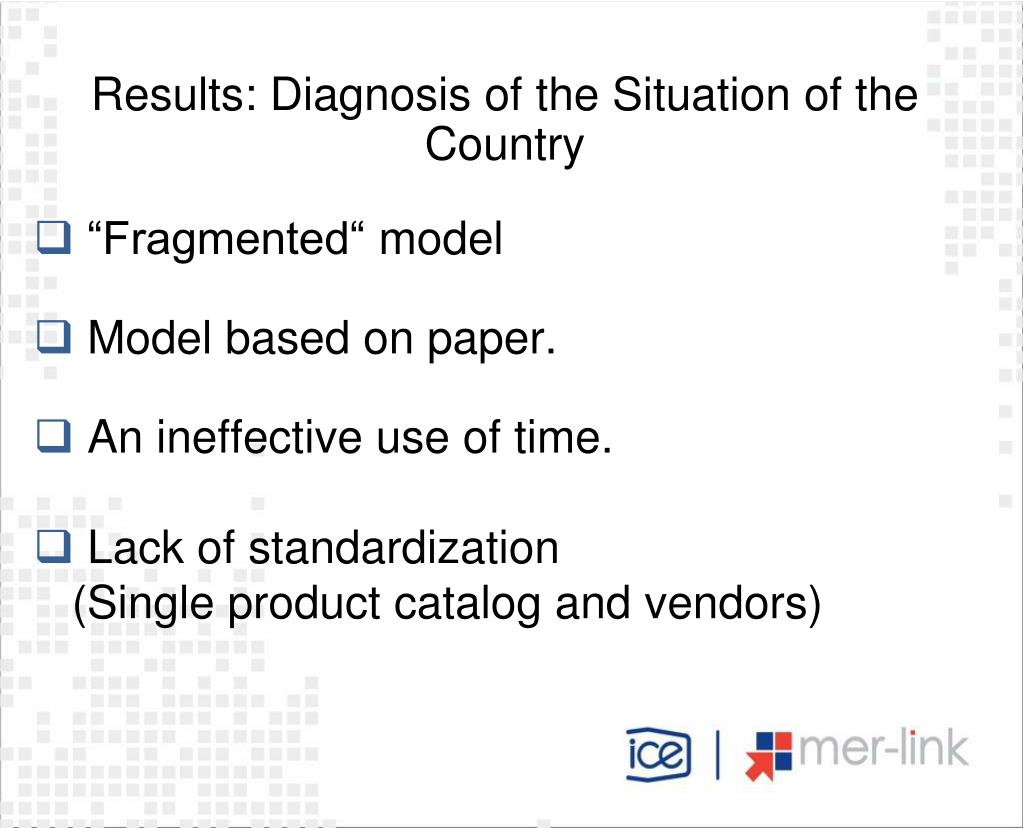 Results: Diagnosis of the Situation of the Country

❑ “Fragmented“ model

❑ Model based on paper.

❑ An ineffective use of time.

❑ Lack of standardization
(Single product catalog and vendors)

ice | mer-link